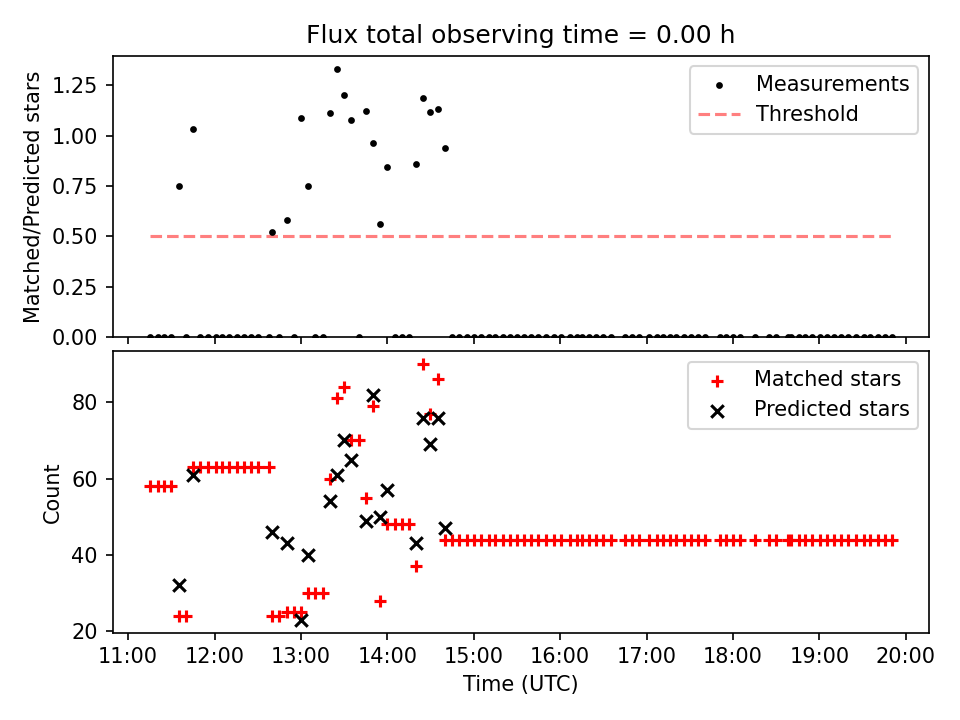 Flux total observing time = 0.00 h

Matched/Predicted stars

1.25
1.00
0.75
0.50
0.25
0.00

Measurements
Threshold

Count

80
60
40
20

Matched stars
Predicted stars

11:00 12:00 13:00 14:00 15:00 16:00 17:00 18:00 19:00 20:00

Time (UTC)